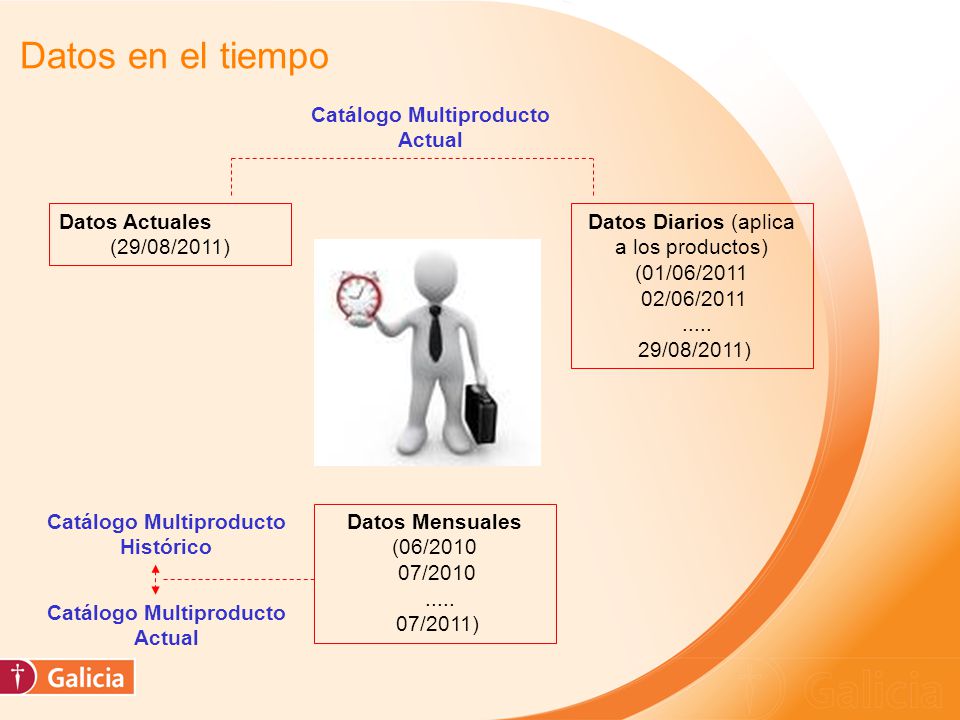 Datos en el tiempo

Catálogo Multiproducto Actual

Datos Actuales (29/08/2011)

Datos Diarios (aplica a los productos) (01/06/2011 02/06/2011 ..... 29/08/2011)

Catálogo Multiproducto Histórico

Catálogo Multiproducto Actual

Datos Mensuales (06/2010 07/2010 ..... 07/2011)

Galicia

Galicia